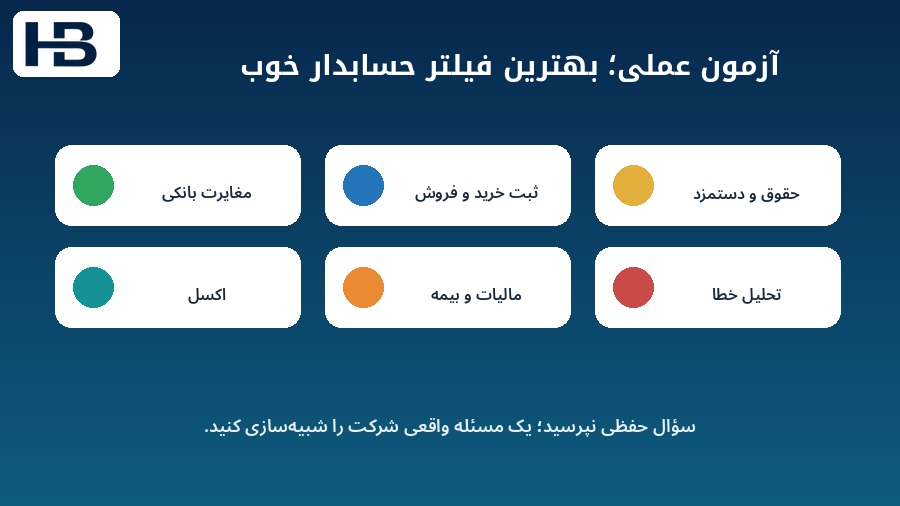 HB

آزمون عملی؛ بهترین فیلتر حسابدار خوب

حقوق و دستمزد

ثبت خرید و فروش

مغایرت بانکی

تحلیل خطا

مالیات و بیمه

اکسل

سؤال حفظی نپرسید؛ یک مسئله واقعی شرکت را شبیه‌سازی کنید.